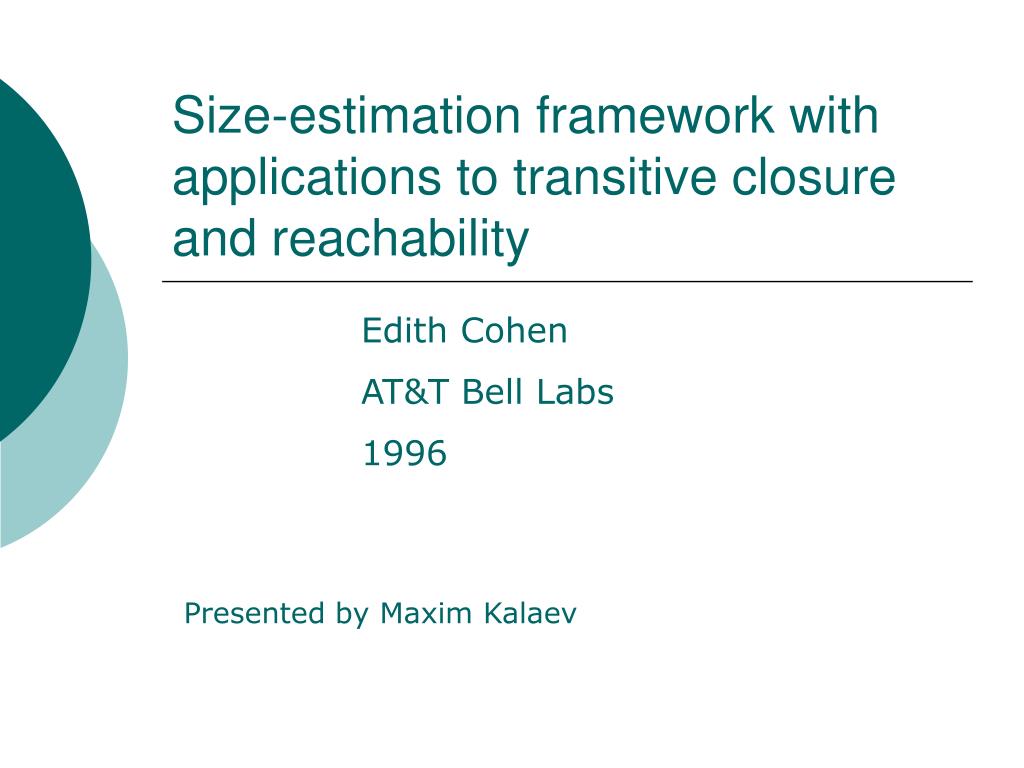 Size-estimation framework with applications to transitive closure and reachability

Edith Cohen

AT&T Bell Labs

1996

Presented by Maxim Kalaev